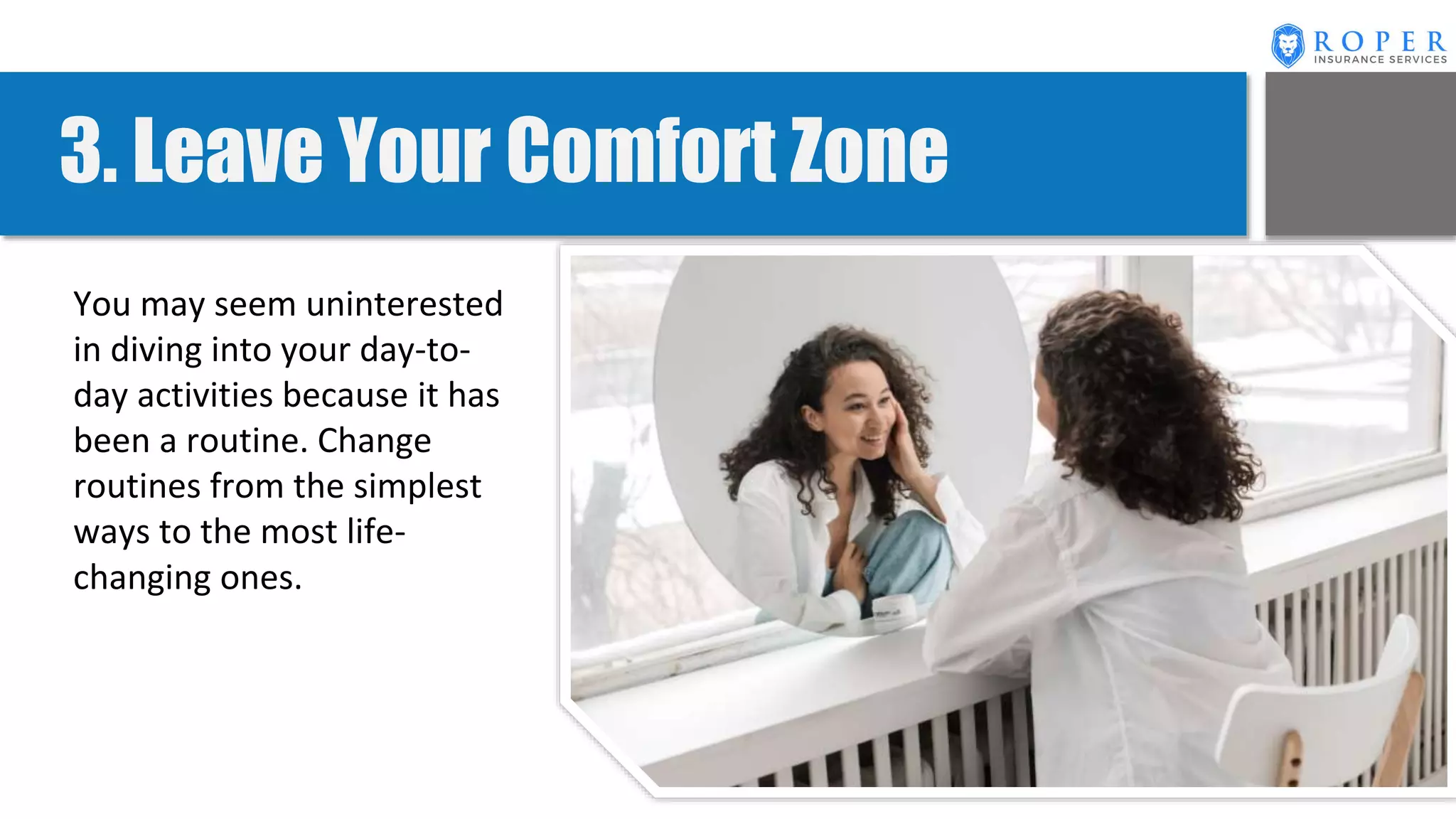 ROPER
INSURANCE SERVICES

3. Leave Your Comfort Zone

You may seem uninterested in diving into your day-to-day activities because it has been a routine. Change routines from the simplest ways to the most life-changing ones.